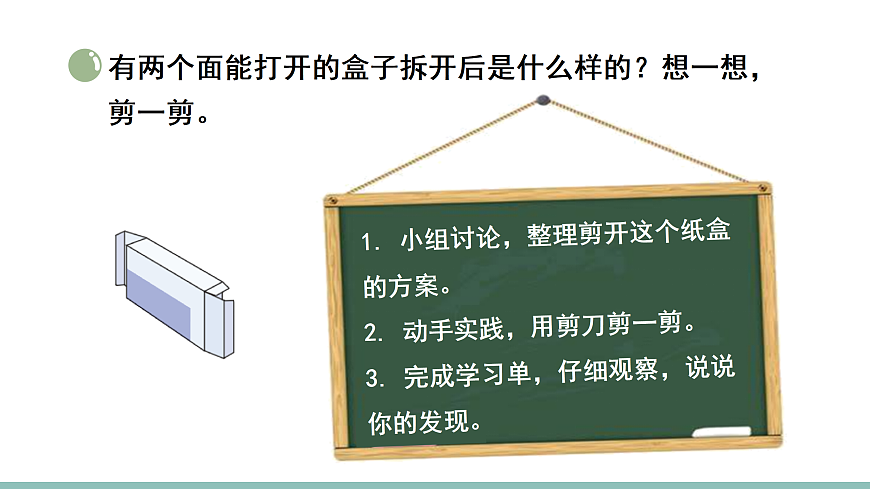 有两个面能打开的盒子拆开后是什么样的？想一想，剪一剪。

1. 小组讨论，整理剪开这个纸盒的方案。

2. 动手实践，用剪刀剪一剪。

3. 完成学习单，仔细观察，说说你的发现。